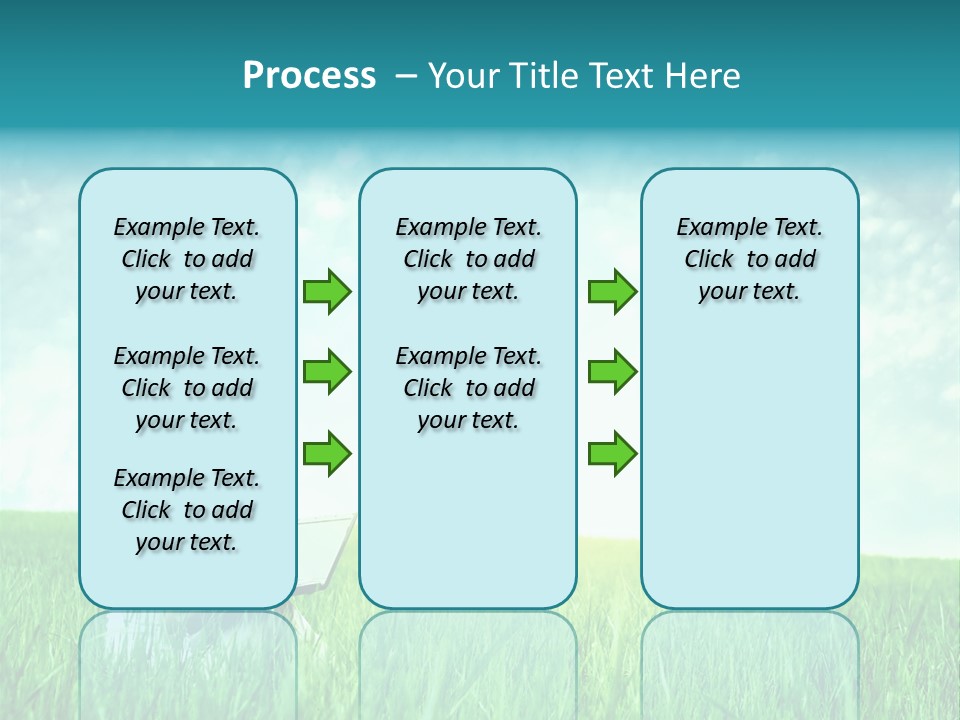 Process – Your Title Text Here

Example Text. Click to add your text.

Example Text. Click to add your text.

Example Text. Click to add your text.

Example Text. Click to add your text.

Example Text. Click to add your text.

Example Text. Click to add your text.